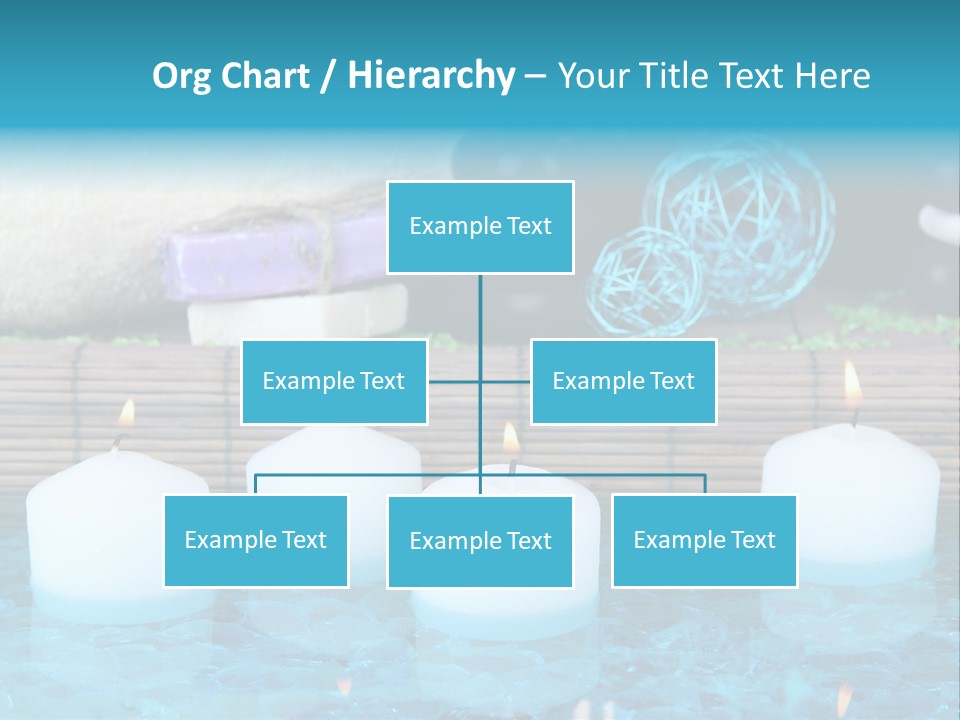 Org Chart / Hierarchy – Your Title Text Here

Example Text

Example Text

Example Text

Example Text

Example Text

Example Text